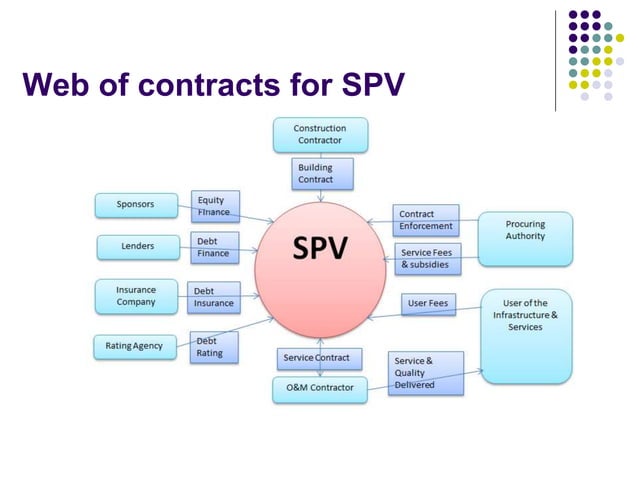 Web of contracts for SPV

Construction Contractor

Building Contract

Sponsors

Equity Finance

Lenders

Debt Finance

Insurance Company

Debt Insurance

Rating Agency

Debt Rating

SPV

Contract Enforcement

Procuring Authority

Service Fees & subsidies

User Fees

User of the Infrastructure & Services

Service Contract

O&M Contractor

Service & Quality Delivered